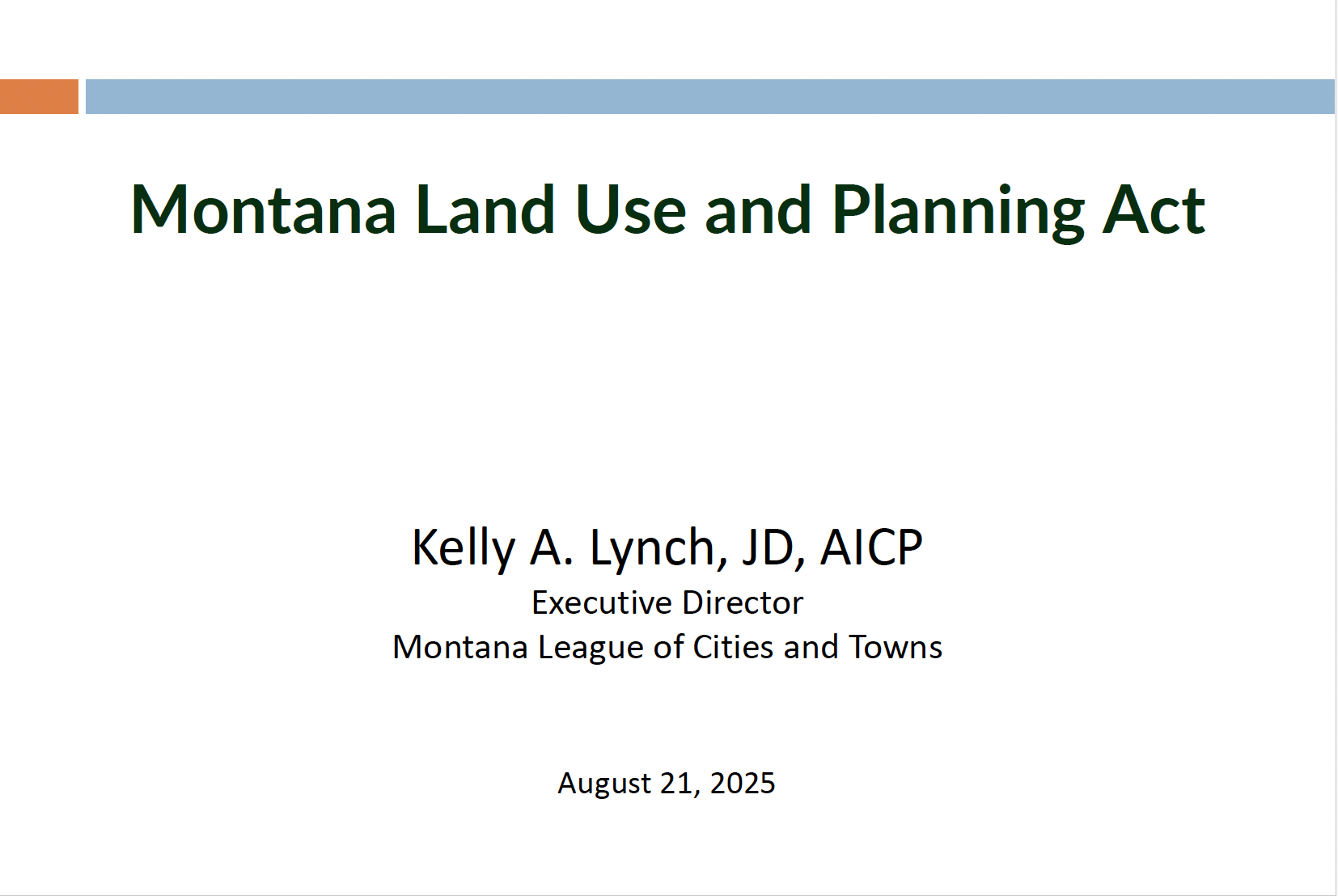 Montana Land Use and Planning Act

Kelly A. Lynch, JD, AICP
Executive Director
Montana League of Cities and Towns

August 21, 2025